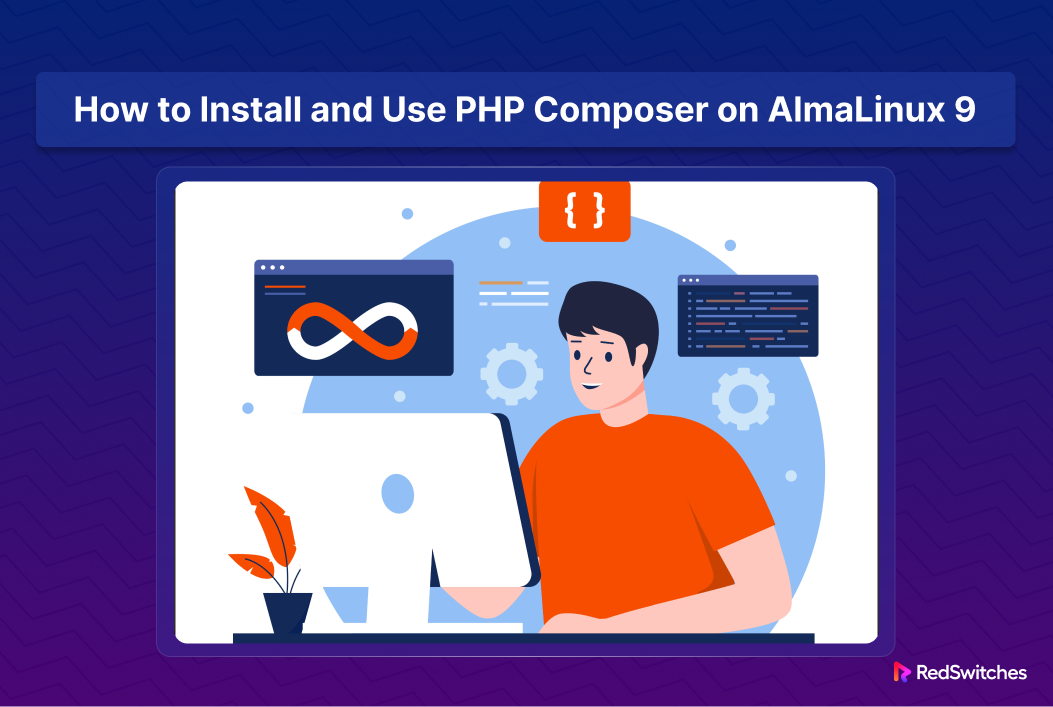 How to Install and Use PHP Composer on AlmaLinux 9

{ }

RedSwitches